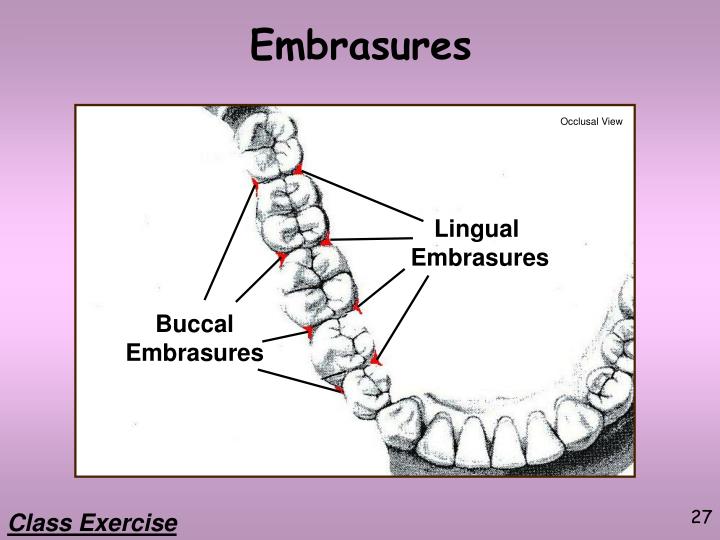 Embrasures

Occlusal View

Lingual Embrasures

Buccal Embrasures

Class Exercise

27